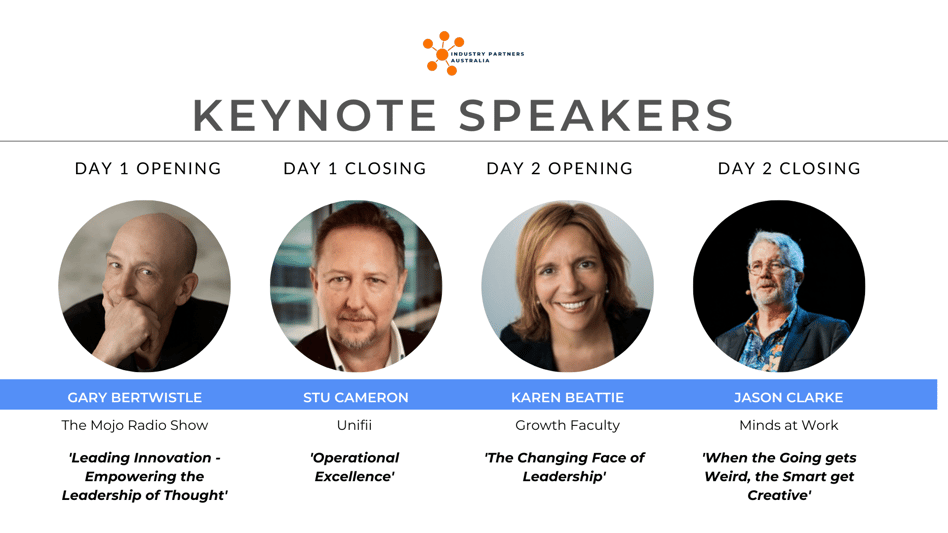 INDUSTRY PARTNERS AUSTRALIA

KEYNOTE SPEAKERS

DAY 1 OPENING

GARY BERTWISTLE

The Mojo Radio Show

'Leading Innovation - Empowering the Leadership of Thought'

DAY 1 CLOSING

STU CAMERON

Unifii

'Operational Excellence'

DAY 2 OPENING

KAREN BEATTIE

Growth Faculty

'The Changing Face of Leadership'

DAY 2 CLOSING

JASON CLARKE

Minds at Work

'When the Going gets Weird, the Smart get Creative'